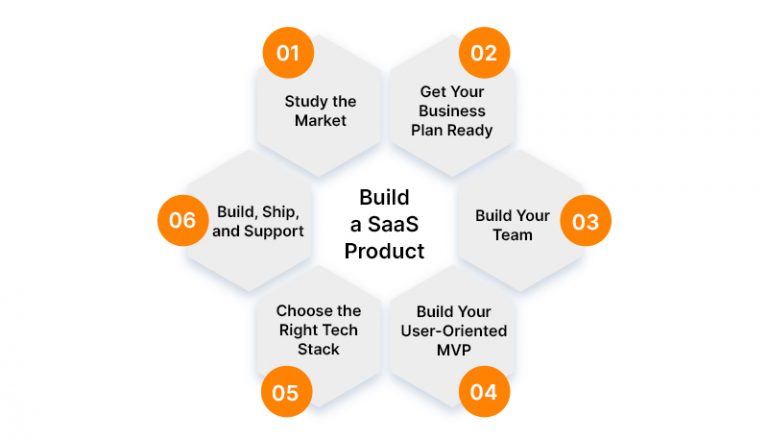 Build a SaaS Product

01
Study the Market

02
Get Your Business Plan Ready

03
Build Your Team

04
Build Your User-Oriented MVP

05
Choose the Right Tech Stack

06
Build, Ship, and Support